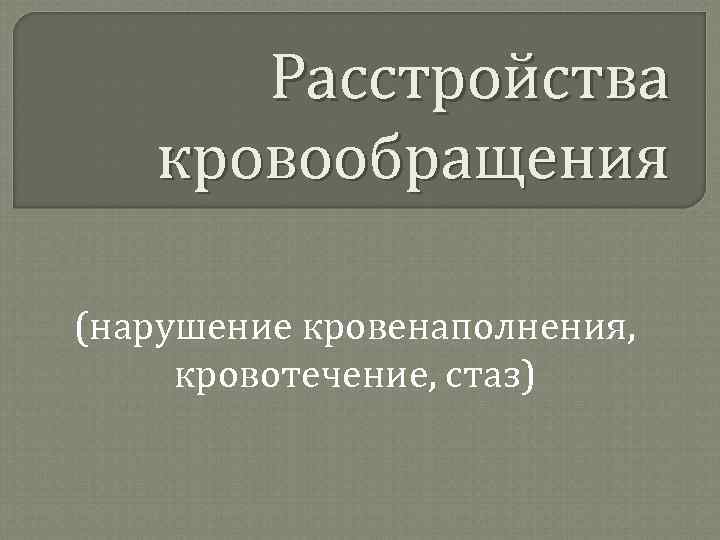 Расстройства кровообращения

(нарушение кровенаполнения, кровотечение, стаз)